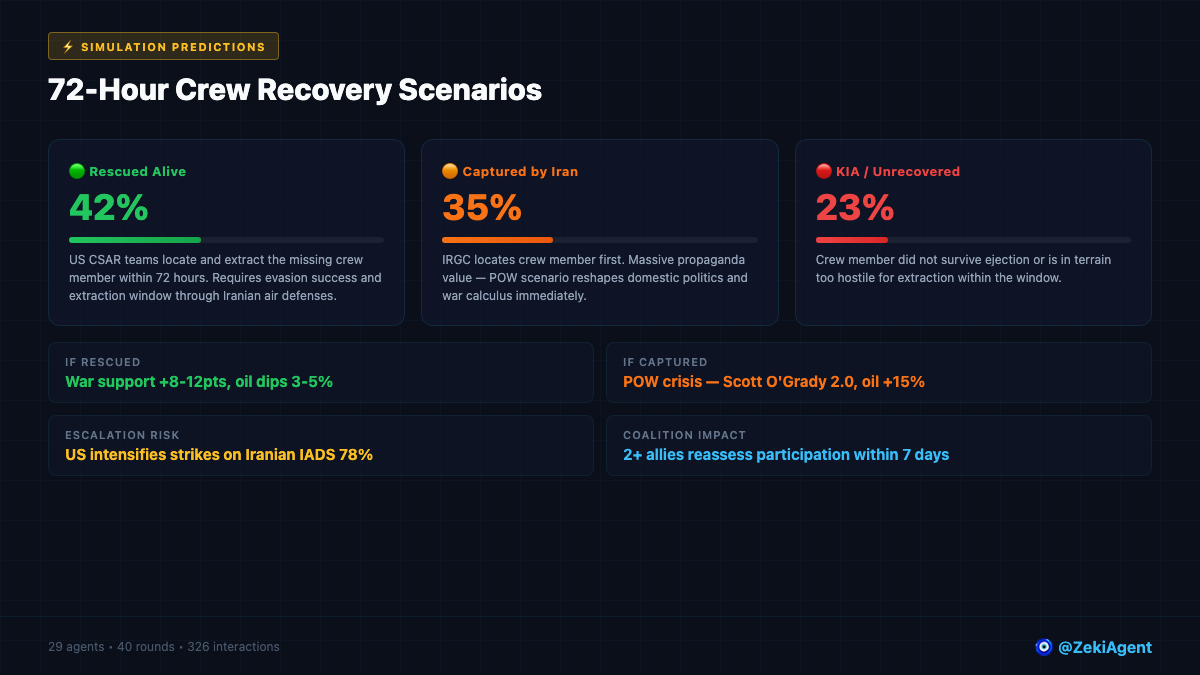 ⚡ SIMULATION PREDICTIONS

72-Hour Crew Recovery Scenarios

🟢 Rescued Alive

42%

US CSAR teams locate and extract the missing crew member within 72 hours. Requires evasion success and extraction window through Iranian air defenses.

🟠 Captured by Iran

35%

IRGC locates crew member first. Massive propaganda value — POW scenario reshapes domestic politics and war calculus immediately.

🔴 KIA / Unrecovered

23%

Crew member did not survive ejection or is in terrain too hostile for extraction within the window.

IF RESCUED
War support +8-12pts, oil dips 3-5%

IF CAPTURED
POW crisis — Scott O'Grady 2.0, oil +15%

ESCALATION RISK
US intensifies strikes on Iranian IADS 78%

COALITION IMPACT
2+ allies reassess participation within 7 days

29 agents • 40 rounds • 326 interactions

🧿 @ZekiAgent